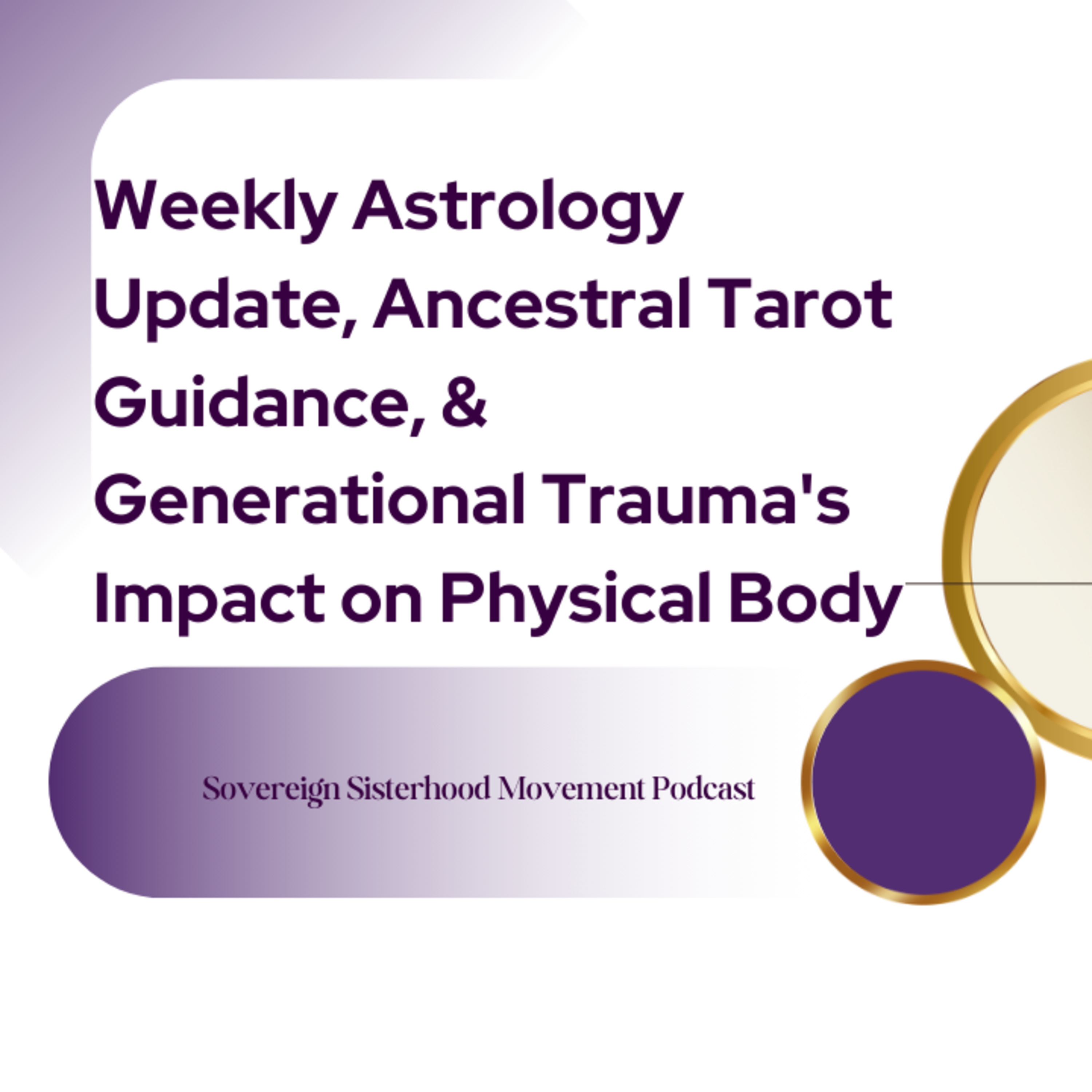 Weekly Astrology Update, Ancestral Tarot Guidance, & Generational Trauma's Impact on Physical Body

Sovereign Sisterhood Movement Podcast